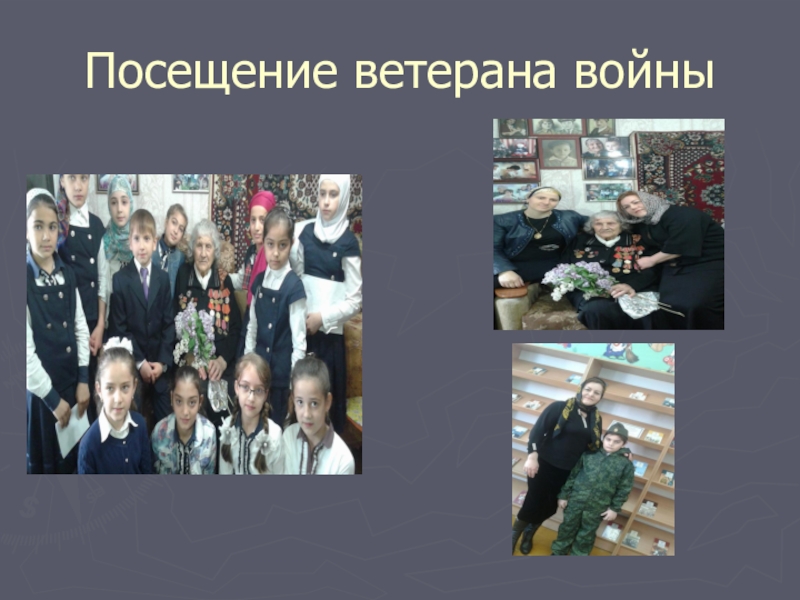 Посещение ветерана войны